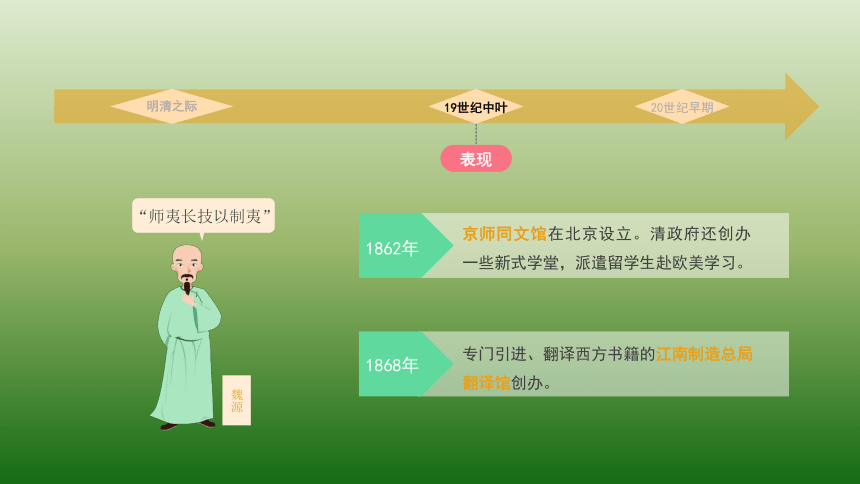 明清之际

19世纪中叶

20世纪早期

表现

“师夷长技以制夷”

魏源

1862年

京师同文馆在北京设立。清政府还创办一些新式学堂，派遣留学生赴欧美学习。

1868年

专门引进、翻译西方书籍的江南制造总局翻译馆创办。